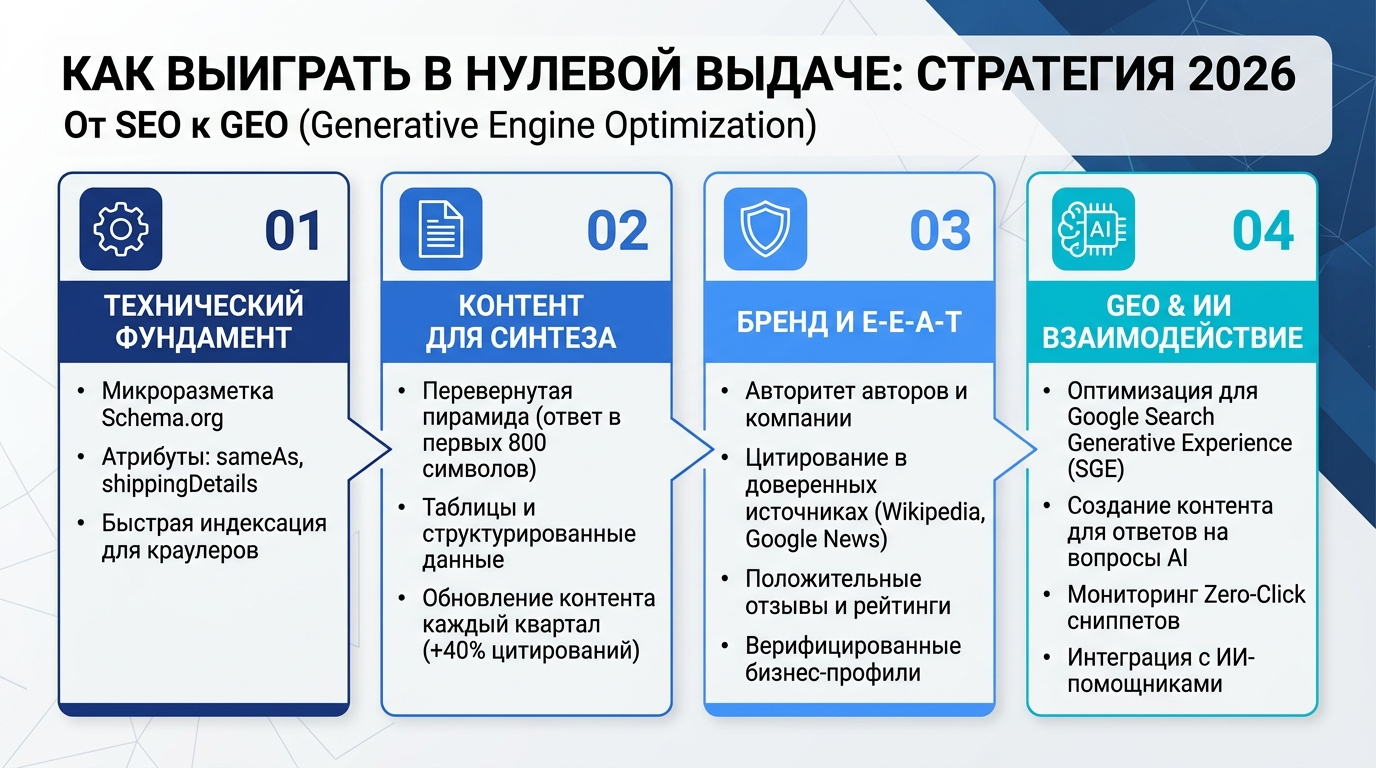 КАК ВЫИГРАТЬ В НУЛЕВОЙ ВЫДАЧЕ: СТРАТЕГИЯ 2026

От SEO к GEO (Generative Engine Optimization)

01

ТЕХНИЧЕСКИЙ ФУНДАМЕНТ

• Микроразметка Schema.org
• Атрибуты: sameAs, shippingDetails
• Быстрая индексация для краулеров

02

КОНТЕНТ ДЛЯ СИНТЕЗА

• Перевернутая пирамида (ответ в первых 800 символов)
• Таблицы и структурированные данные
• Обновление контента каждый квартал (+40% цитирований)

03

БРЕНД И E-E-A-T

• Авторитет авторов и компании
• Цитирование в доверенных источниках (Wikipedia, Google News)
• Положительные отзывы и рейтинги
• Верифицированные бизнес-профили

AI

04

GEO & ИИ ВЗАИМОДЕЙСТВИЕ

• Оптимизация для Google Search Generative Experience (SGE)
• Создание контента для ответов на вопросы AI
• Мониторинг Zero-Click сниппетов
• Интеграция с ИИ-помощниками